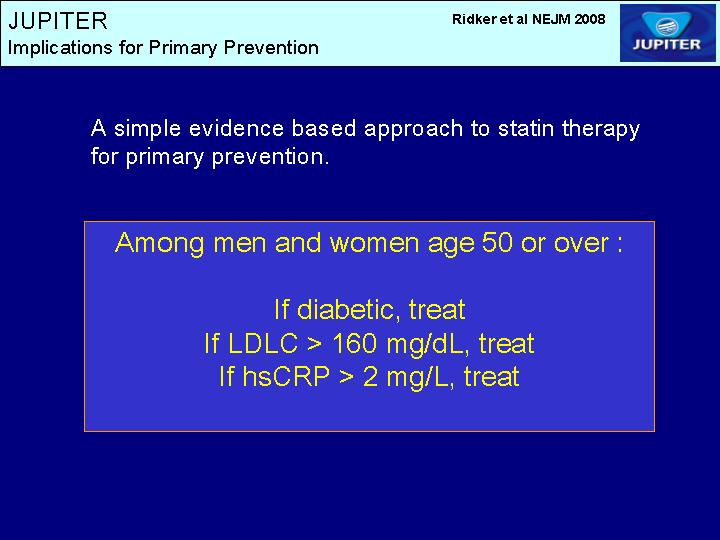 JUPITER
Implications for Primary Prevention

Ridker et al NEJM 2008

JUPITER

A simple evidence based approach to statin therapy for primary prevention.

Among men and women age 50 or over :

If diabetic, treat
If LDLC > 160 mg/dL, treat
If hsCRP > 2 mg/L, treat